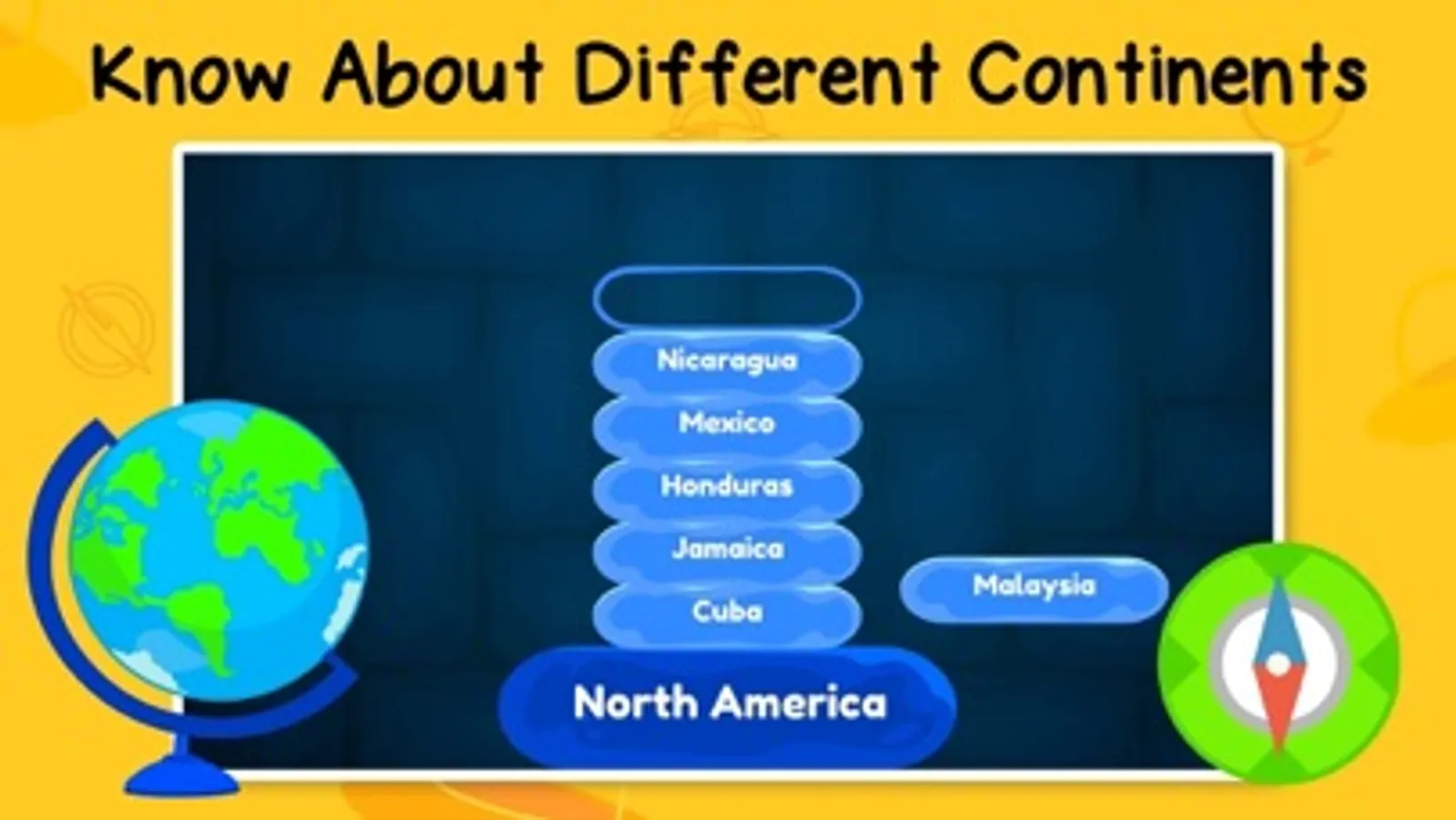 Know About Different Continents

Nicaragua
Mexico
Honduras
Jamaica
Cuba

Malaysia

North America